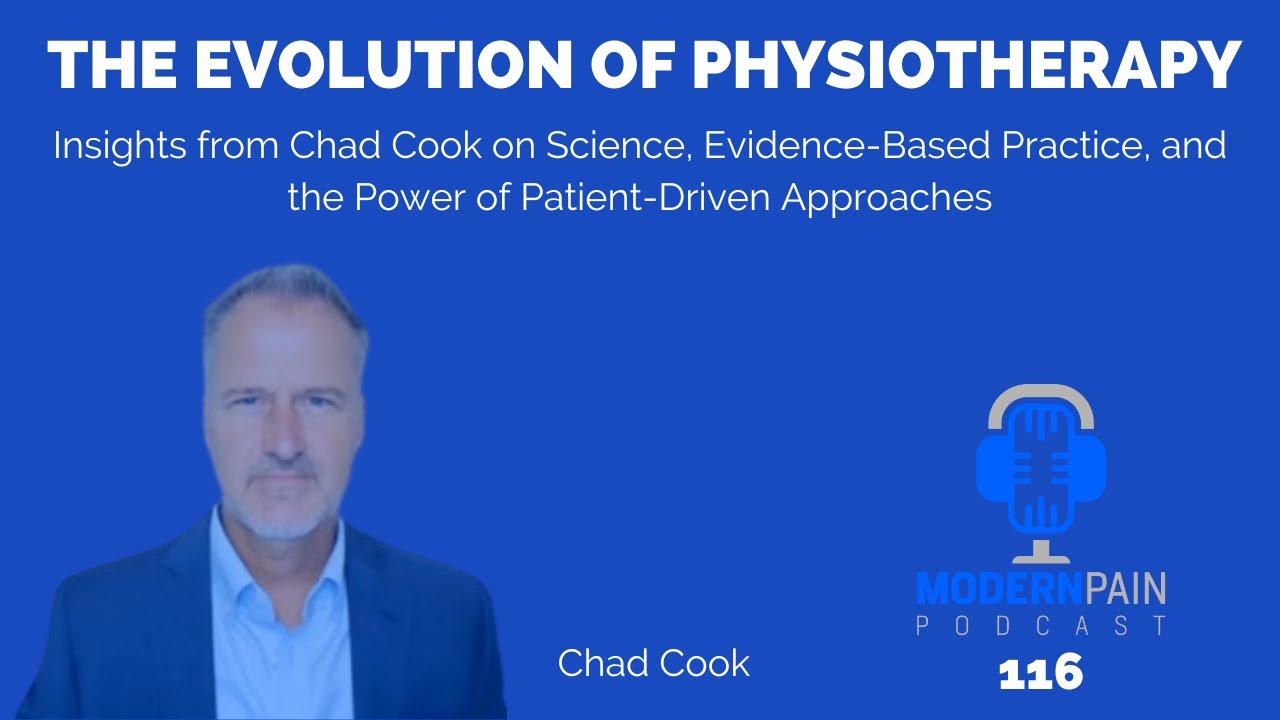 THE EVOLUTION OF PHYSIOTHERAPY

Insights from Chad Cook on Science, Evidence-Based Practice, and the Power of Patient-Driven Approaches

Chad Cook

MODERNPAIN
PODCAST
116